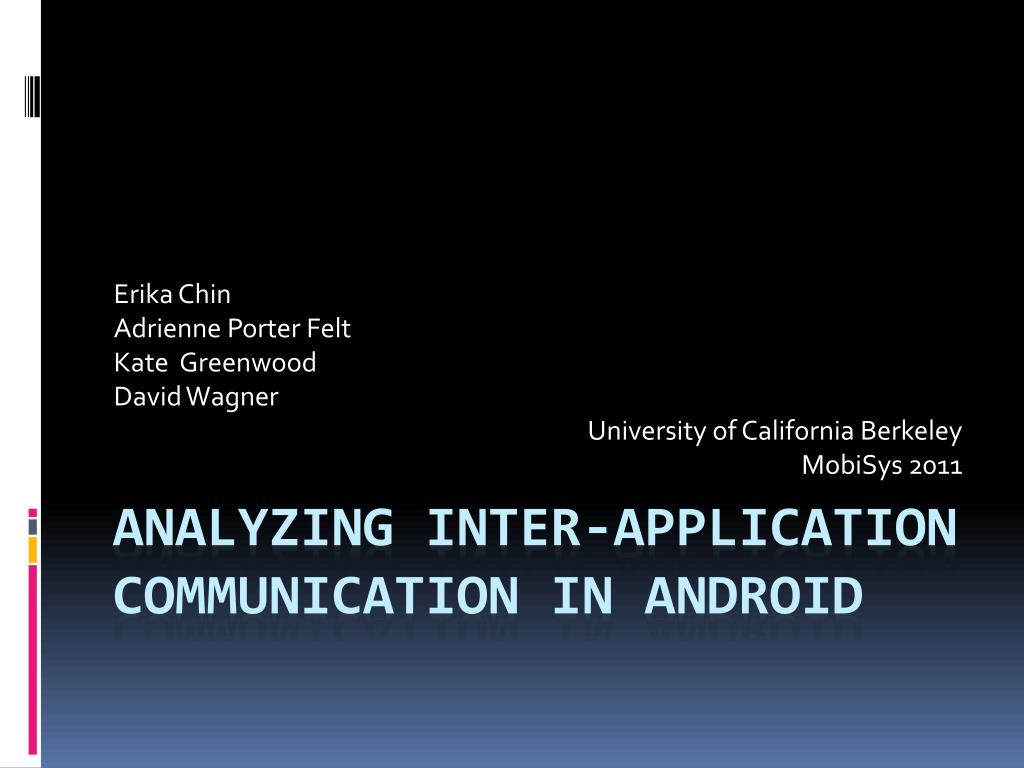 Erika Chin
Adrienne Porter Felt
Kate Greenwood
David Wagner

University of California Berkeley
MobiSys 2011

ANALYZING INTER-APPLICATION COMMUNICATION IN ANDROID